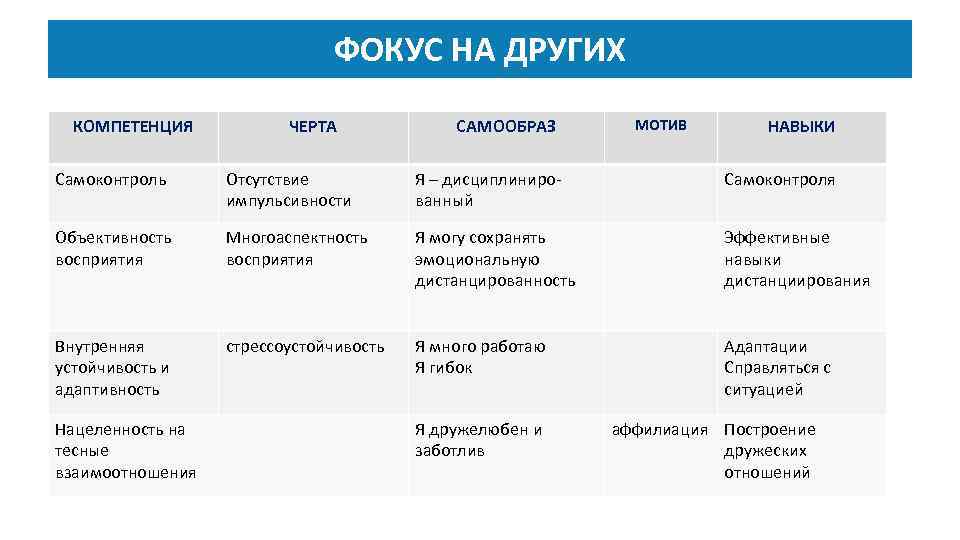 ФОКУС НА ДРУГИХ

| КОМПЕТЕНЦИЯ | ЧЕРТА | САМООБРАЗ | МОТИВ | НАВЫКИ |
|---|---|---|---|---|
| Самоконтроль | Отсутствие импульсивности | Я – дисциплинированный | | Самоконтроля |
| Объективность восприятия | Многоаспектность восприятия | Я могу сохранять эмоциональную дистанцированность | | Эффективные навыки дистанциирования |
| Внутренняя устойчивость и адаптивность | стрессоустойчивость | Я много работаю Я гибок | | Адаптации Справляться с ситуацией |
| Нацеленность на тесные взаимоотношения | | Я дружелюбен и заботлив | аффилиация | Построение дружеских отношений |